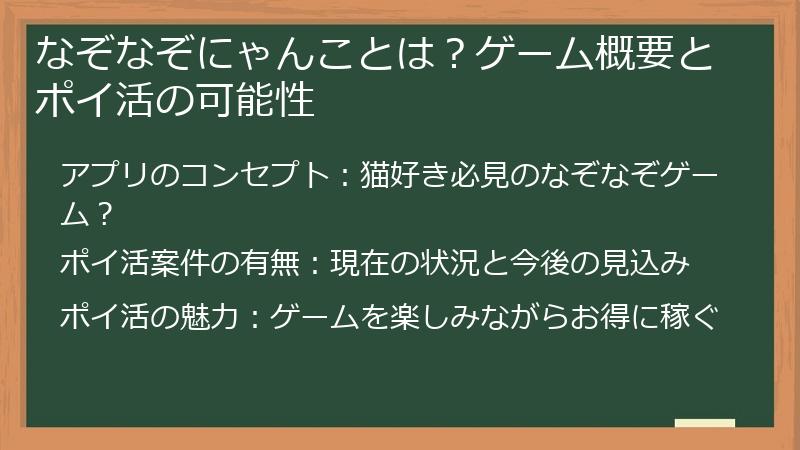 なぞなぞにゃんことは？ゲーム概要とポイ活の可能性

アプリのコンセプト：猫好き必見のなぞなぞゲーム？

ポイ活案件の有無：現在の状況と今後の見込み

ポイ活の魅力：ゲームを楽しみながらお得に稼ぐ